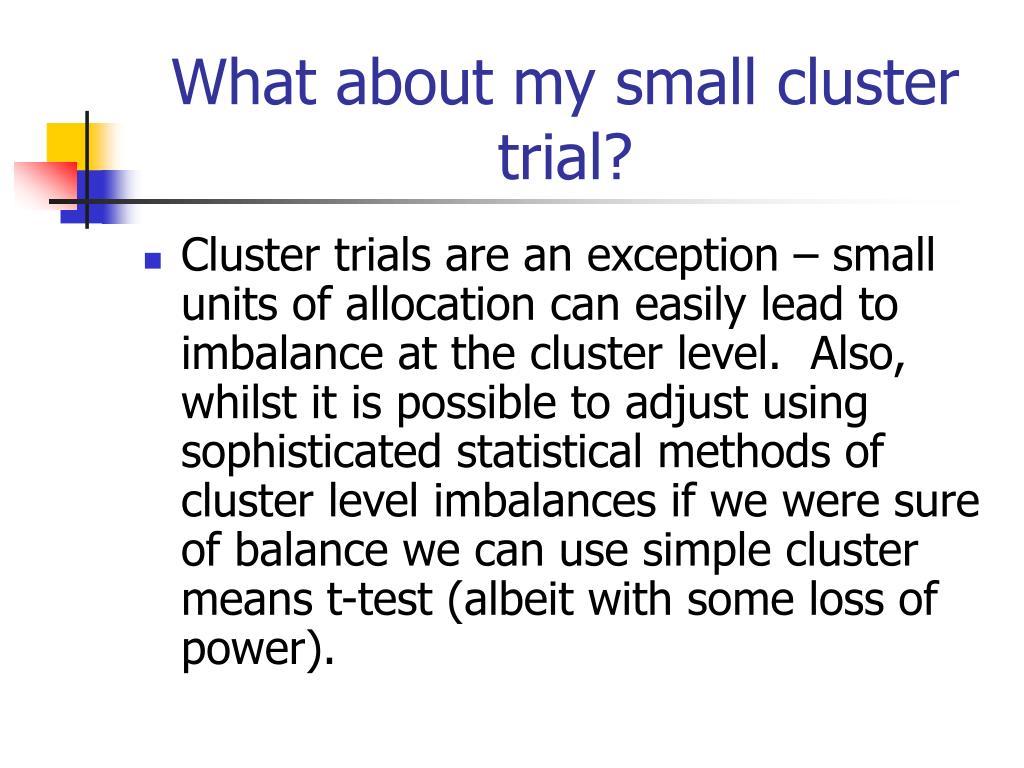 What about my small cluster trial?

Cluster trials are an exception – small units of allocation can easily lead to imbalance at the cluster level.  Also, whilst it is possible to adjust using sophisticated statistical methods of cluster level imbalances if we were sure of balance we can use simple cluster means t-test (albeit with some loss of power).